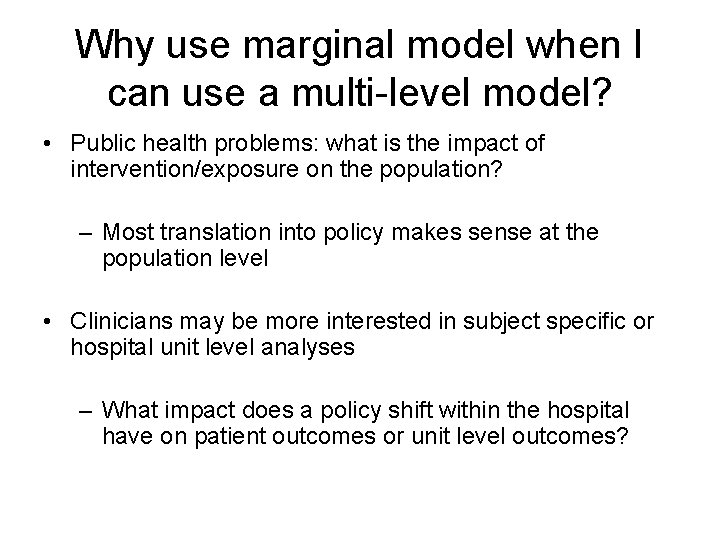 Why use marginal model when I can use a multi-level model?

• Public health problems: what is the impact of intervention/exposure on the population?

– Most translation into policy makes sense at the population level

• Clinicians may be more interested in subject specific or hospital unit level analyses

– What impact does a policy shift within the hospital have on patient outcomes or unit level outcomes?